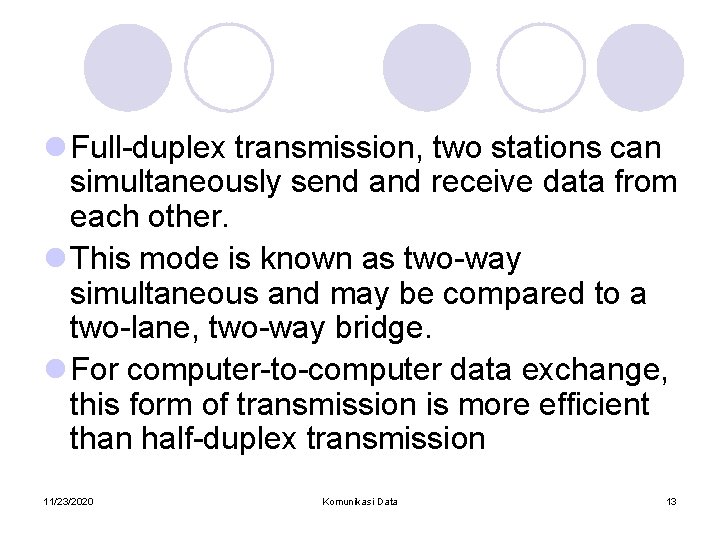 Full-duplex transmission, two stations can simultaneously send and receive data from each other.

This mode is known as two-way simultaneous and may be compared to a two-lane, two-way bridge.

For computer-to-computer data exchange, this form of transmission is more efficient than half-duplex transmission

11/23/2020

Komunikasi Data

13